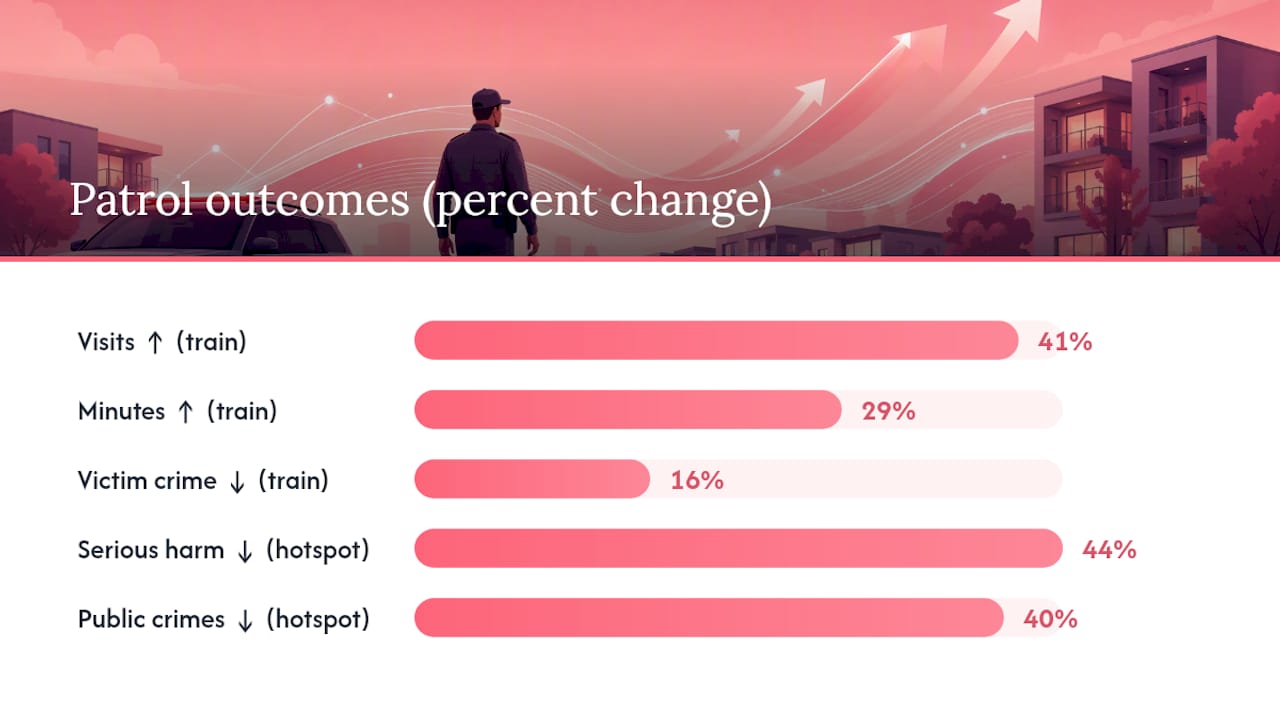 Patrol outcomes (percent change)

Visits ↑ (train) 41%

Minutes ↑ (train) 29%

Victim crime ↓ (train) 16%

Serious harm ↓ (hotspot) 44%

Public crimes ↓ (hotspot) 40%